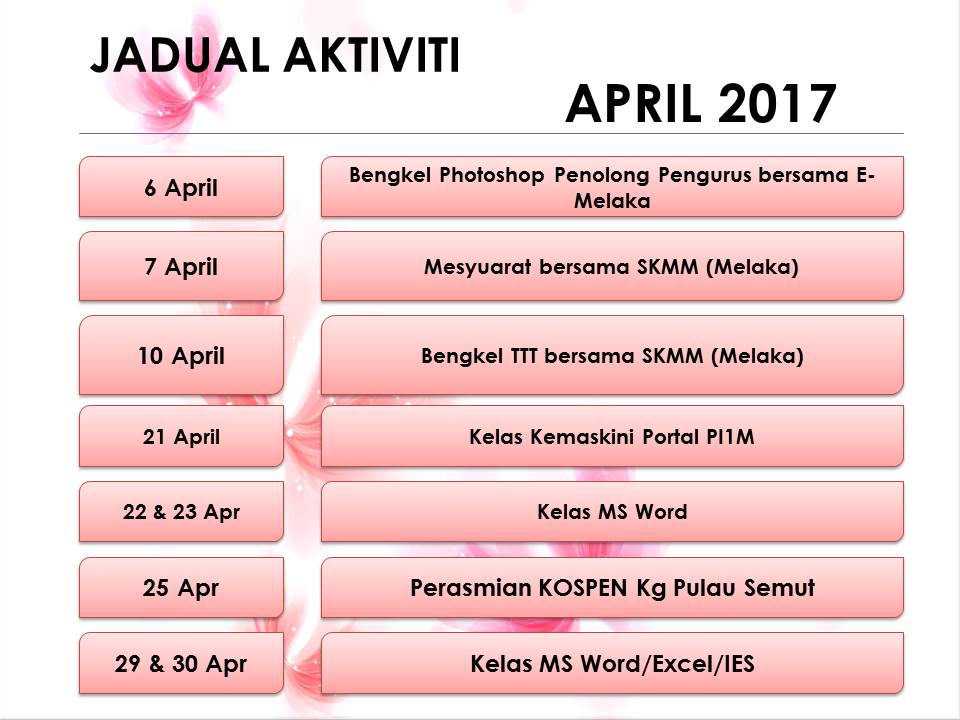 JADUAL AKTIVITI

APRIL 2017

| | |
|---|---|
| 6 April | Bengkel Photoshop Penolong Pengurus bersama E-Melaka |
| 7 April | Mesyuarat bersama SKMM (Melaka) |
| 10 April | Bengkel TTT bersama SKMM (Melaka) |
| 21 April | Kelas Kemaskini Portal PI1M |
| 22 & 23 Apr | Kelas MS Word |
| 25 Apr | Perasmian KOSPEN Kg Pulau Semut |
| 29 & 30 Apr | Kelas MS Word/Excel/IES |